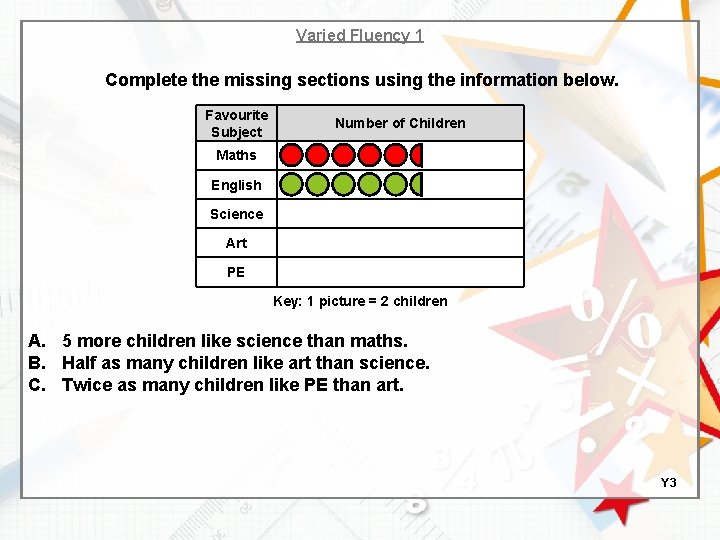 Varied Fluency 1

Complete the missing sections using the information below.

| Favourite Subject | Number of Children |
|---|---|
| Maths | |
| English | |
| Science | |
| Art | |
| PE | |

Key: 1 picture = 2 children

A. 5 more children like science than maths.
B. Half as many children like art than science.
C. Twice as many children like PE than art.

Y3